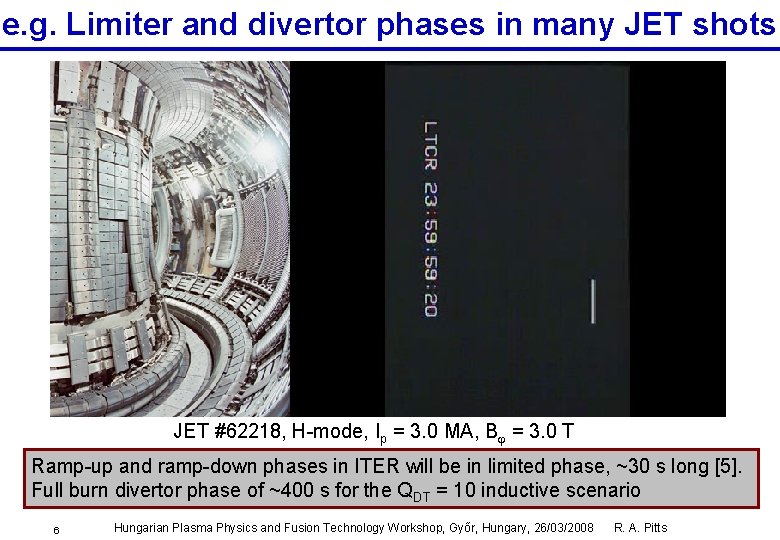 e.g. Limiter and divertor phases in many JET shots

LTCR 23:59:59:20

JET #62218, H-mode, $I_p$ = 3.0 MA, $B_\varphi$ = 3.0 T

Ramp-up and ramp-down phases in ITER will be in limited phase, ~30 s long [5]. Full burn divertor phase of ~400 s for the $Q_{DT}$ = 10 inductive scenario

6 Hungarian Plasma Physics and Fusion Technology Workshop, Győr, Hungary, 26/03/2008 R. A. Pitts